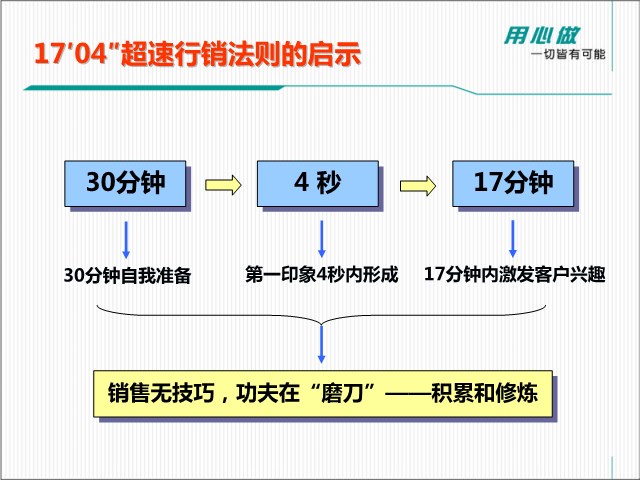 17'04"超速行销法则的启示

用心做
一切皆有可能

30分钟

4 秒

17分钟

30分钟自我准备

第一印象4秒内形成

17分钟内激发客户兴趣

销售无技巧，功夫在“磨刀”——积累和修炼